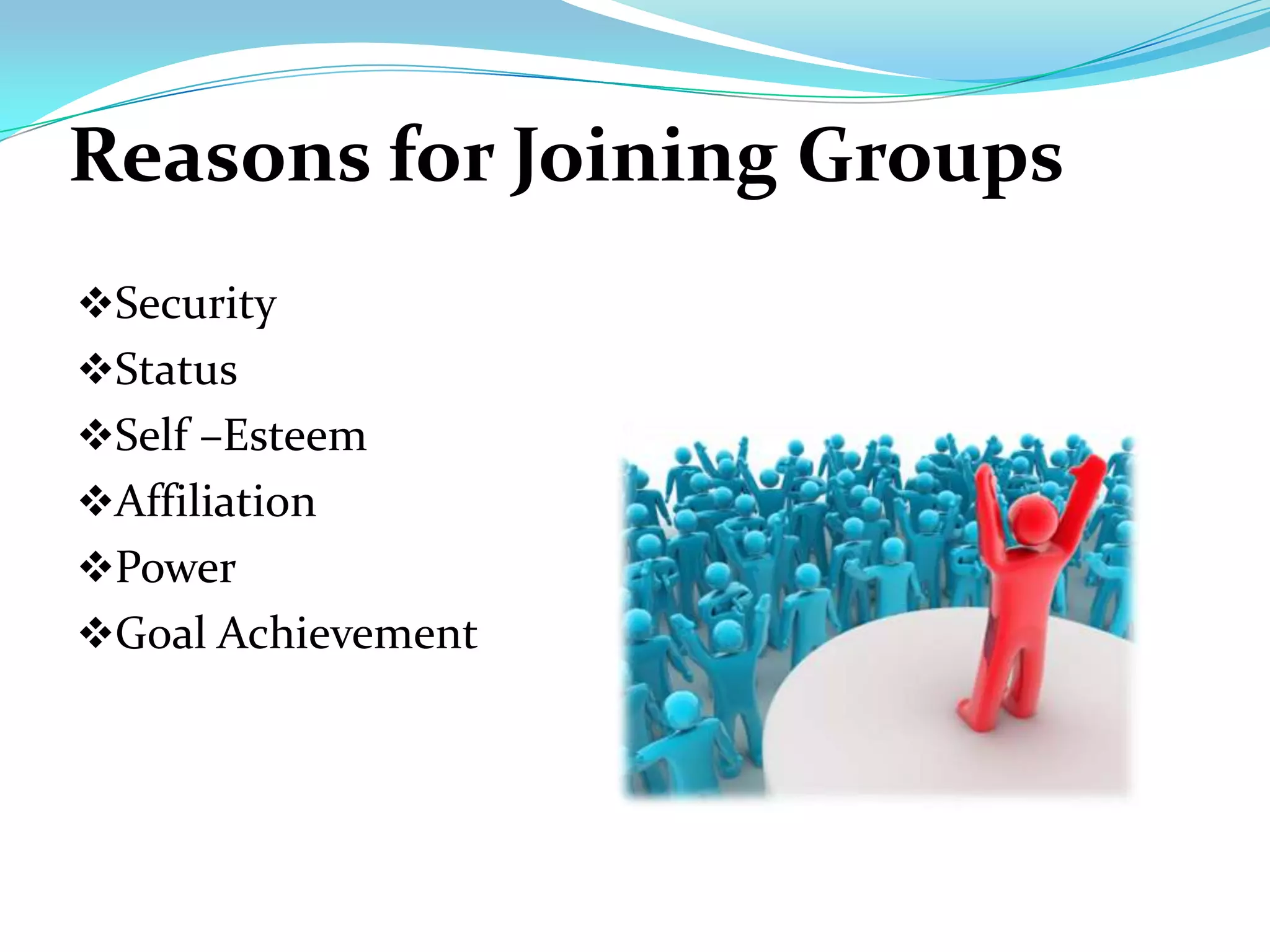 Reasons for Joining Groups

❖Security
❖Status
❖Self –Esteem
❖Affiliation
❖Power
❖Goal Achievement